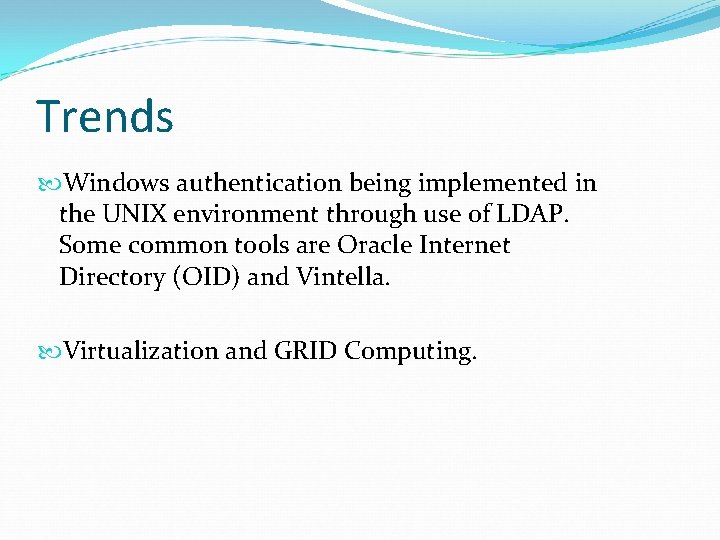 Trends

Windows authentication being implemented in the UNIX environment through use of LDAP. Some common tools are Oracle Internet Directory (OID) and Vintella.

Virtualization and GRID Computing.